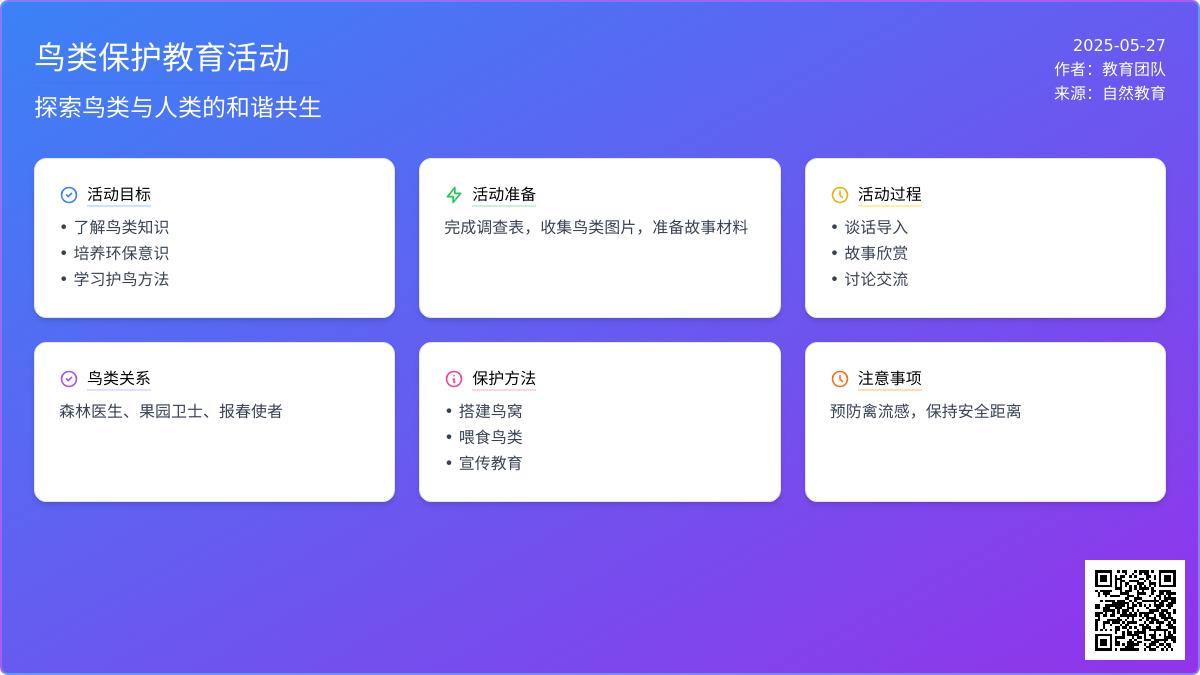 鸟类保护教育活动

探索鸟类与人类的和谐共生

2025-05-27
作者：教育团队
来源：自然教育

活动目标
• 了解鸟类知识
• 培养环保意识
• 学习护鸟方法

活动准备
完成调查表，收集鸟类图片，准备故事材料

活动过程
• 谈话导入
• 故事欣赏
• 讨论交流

鸟类关系
森林医生、果园卫士、报春使者

保护方法
• 搭建鸟窝
• 喂食鸟类
• 宣传教育

注意事项
预防禽流感，保持安全距离